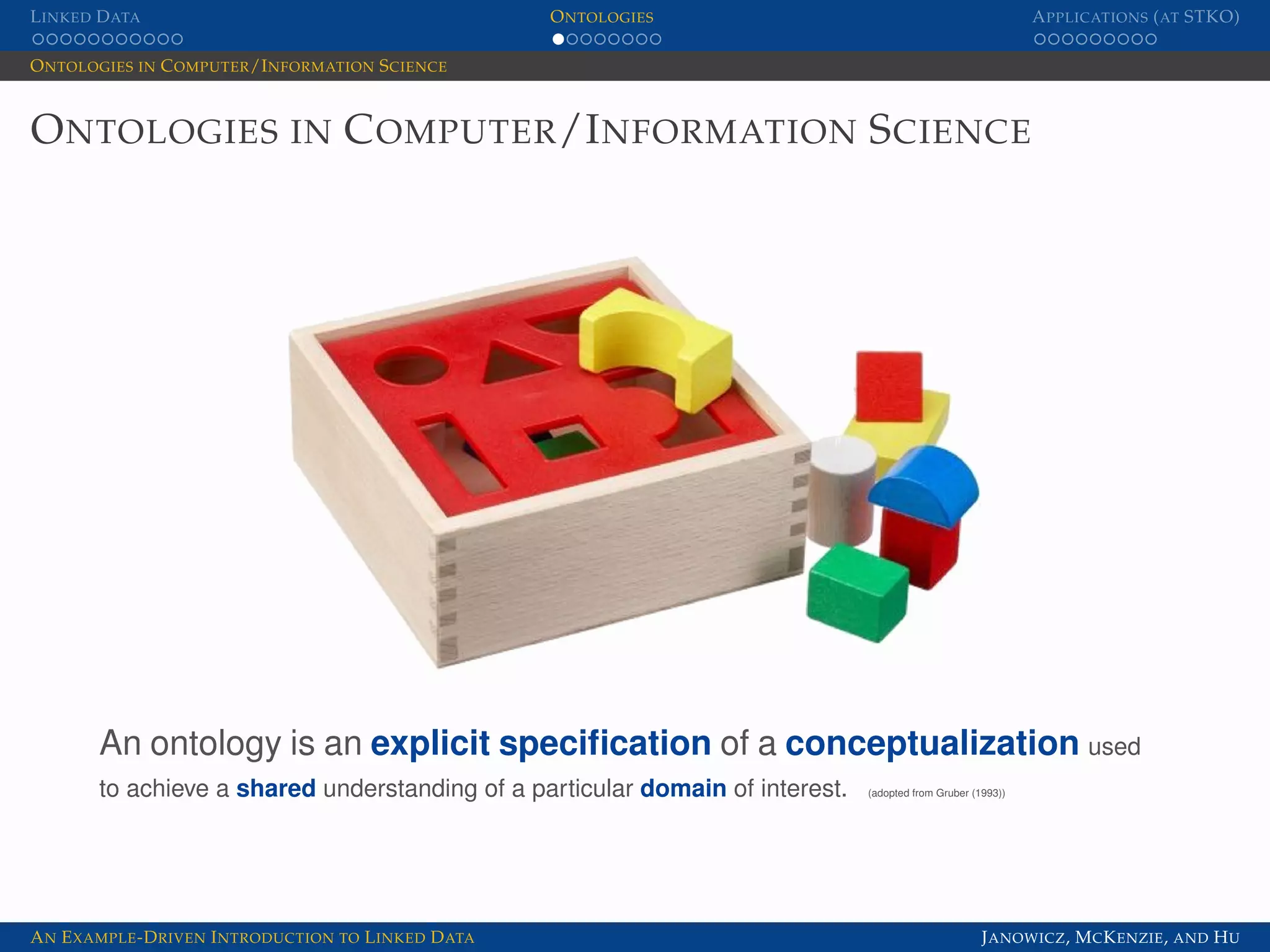 LINKED DATA
ONTOLOGIES
APPLICATIONS (AT STKO)

ONTOLOGIES IN COMPUTER/INFORMATION SCIENCE

ONTOLOGIES IN COMPUTER/INFORMATION SCIENCE

An ontology is an explicit specification of a conceptualization used to achieve a shared understanding of a particular domain of interest. (adopted from Gruber (1993))

AN EXAMPLE-DRIVEN INTRODUCTION TO LINKED DATA
JANOWICZ, MCKENZIE, AND HU